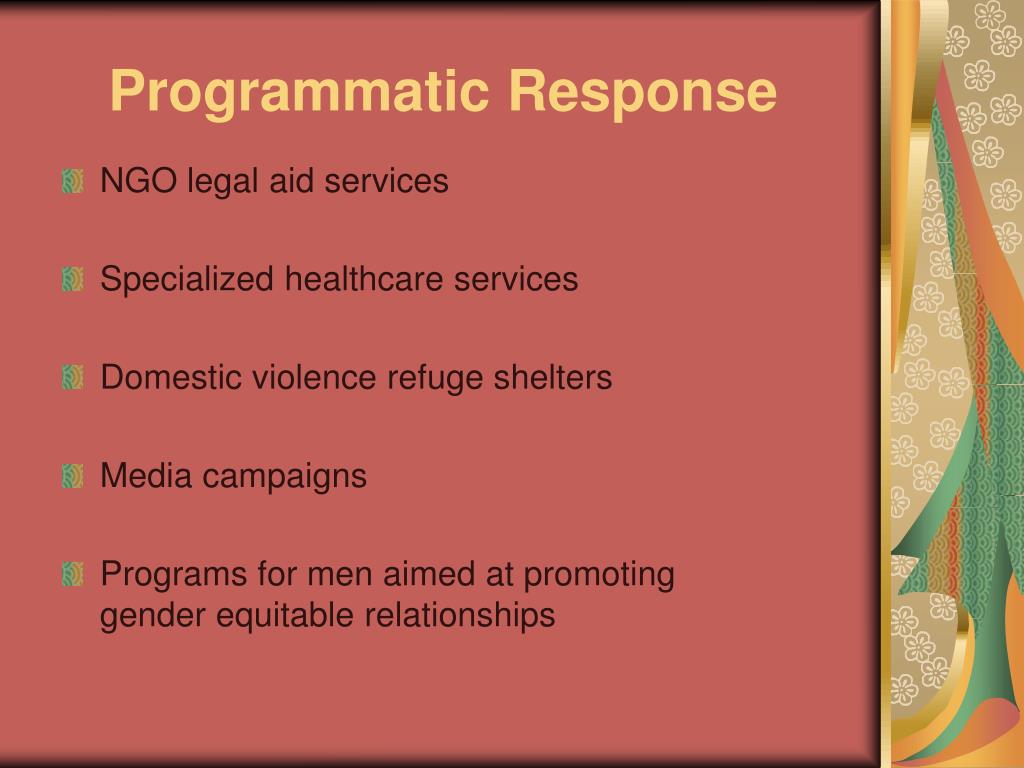 Programmatic Response

NGO legal aid services

Specialized healthcare services

Domestic violence refuge shelters

Media campaigns

Programs for men aimed at promoting gender equitable relationships